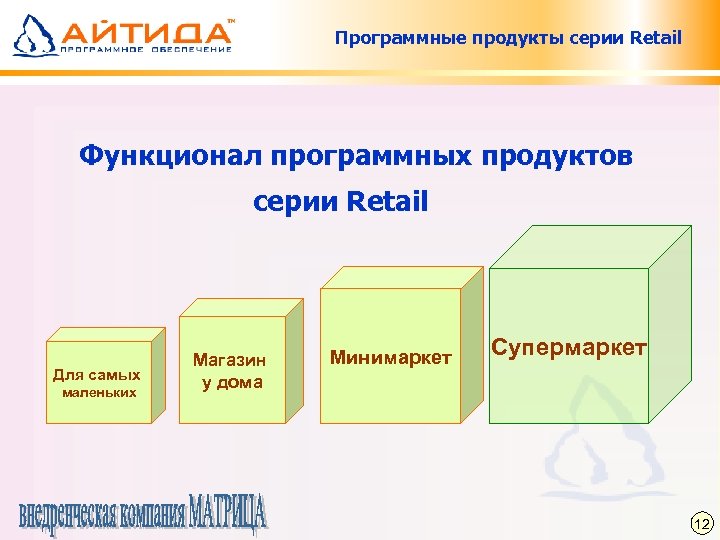 АЙТИДА™
ПРОГРАММНОЕ ОБЕСПЕЧЕНИЕ

Программные продукты серии Retail

Функционал программных продуктов серии Retail

Для самых маленьких

Магазин у дома

Минимаркет

Супермаркет

внедренческая компания МАТРИЦА

12